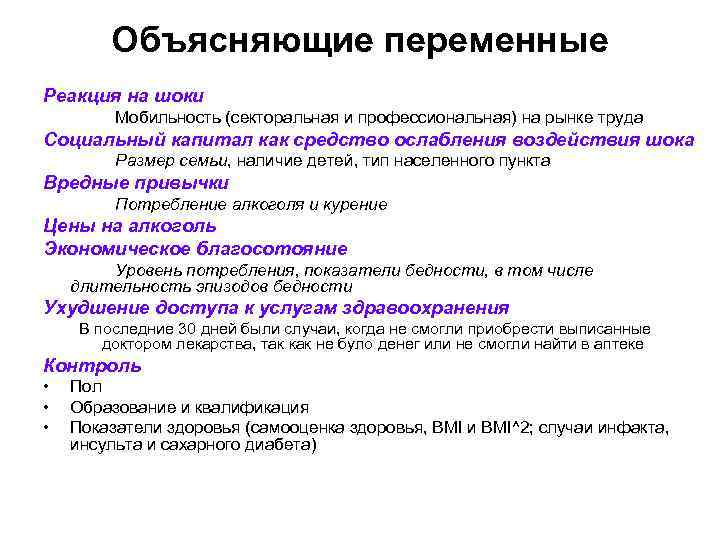 Объясняющие переменные

Реакция на шоки

Мобильность (секторальная и профессиональная) на рынке труда

Социальный капитал как средство ослабления воздействия шока

Размер семьи, наличие детей, тип населенного пункта

Вредные привычки

Потребление алкоголя и курение

Цены на алкоголь

Экономическое благосотояние

Уровень потребления, показатели бедности, в том числе длительность эпизодов бедности

Ухудшение доступа к услугам здравоохранения

В последние 30 дней были случаи, когда не смогли приобрести выписанные доктором лекарства, так как не було денег или не смогли найти в аптеке

Контроль

• Пол
• Образование и квалификация
• Показатели здоровья (самооценка здоровья, BMI и BMI^2; случаи инфакта, инсульта и сахарного диабета)